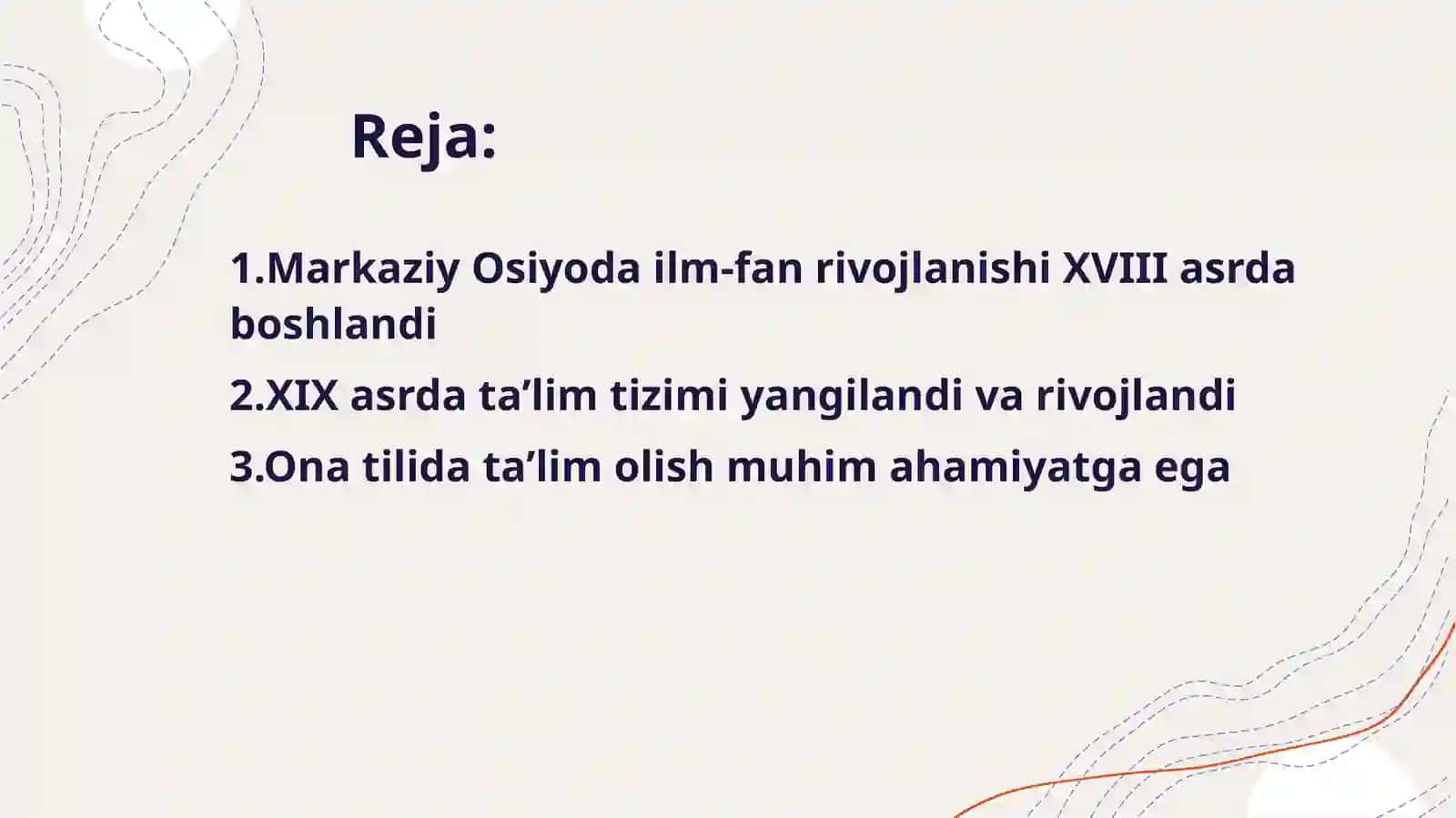 Reja:

1.Markaziy Osiyoda ilm-fan rivojlanishi XVIII asrda boshlandi

2.XIX asrda ta'lim tizimi yangilandi va rivojlandi

3.Ona tilida ta'lim olish muhim ahamiyatga ega